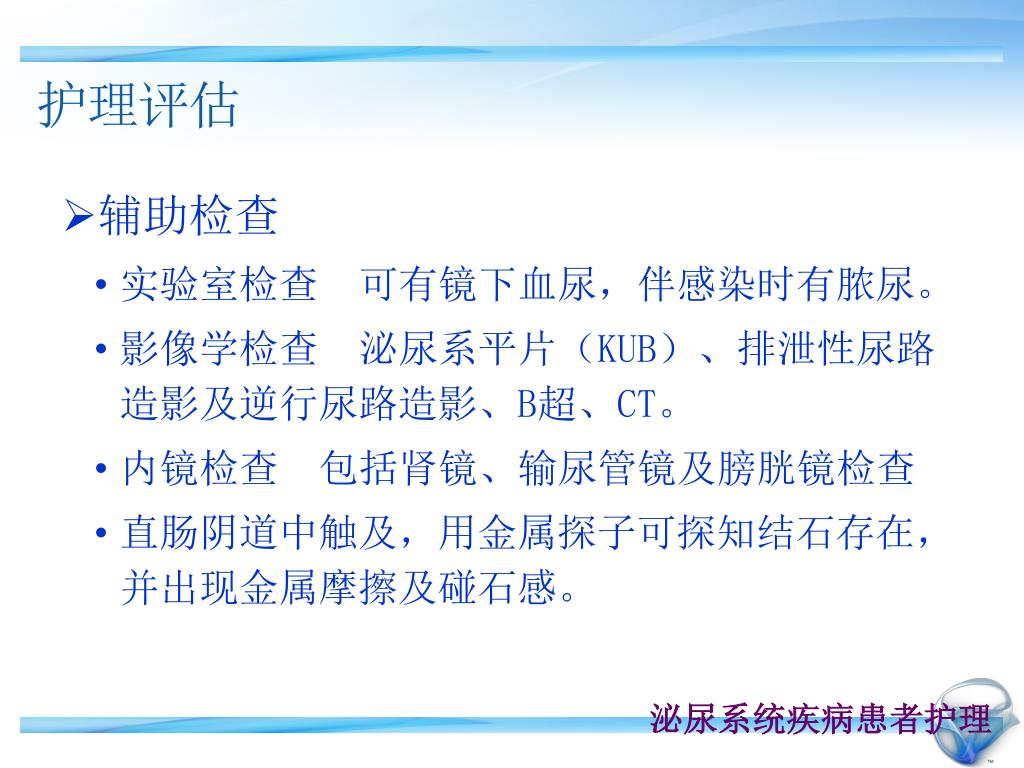 护理评估

➢辅助检查

• 实验室检查　可有镜下血尿，伴感染时有脓尿。

• 影像学检查　泌尿系平片（KUB）、排泄性尿路造影及逆行尿路造影、B超、CT。

• 内镜检查　包括肾镜、输尿管镜及膀胱镜检查

• 直肠阴道中触及，用金属探子可探知结石存在，并出现金属摩擦及碰石感。

泌尿系统疾病患者护理